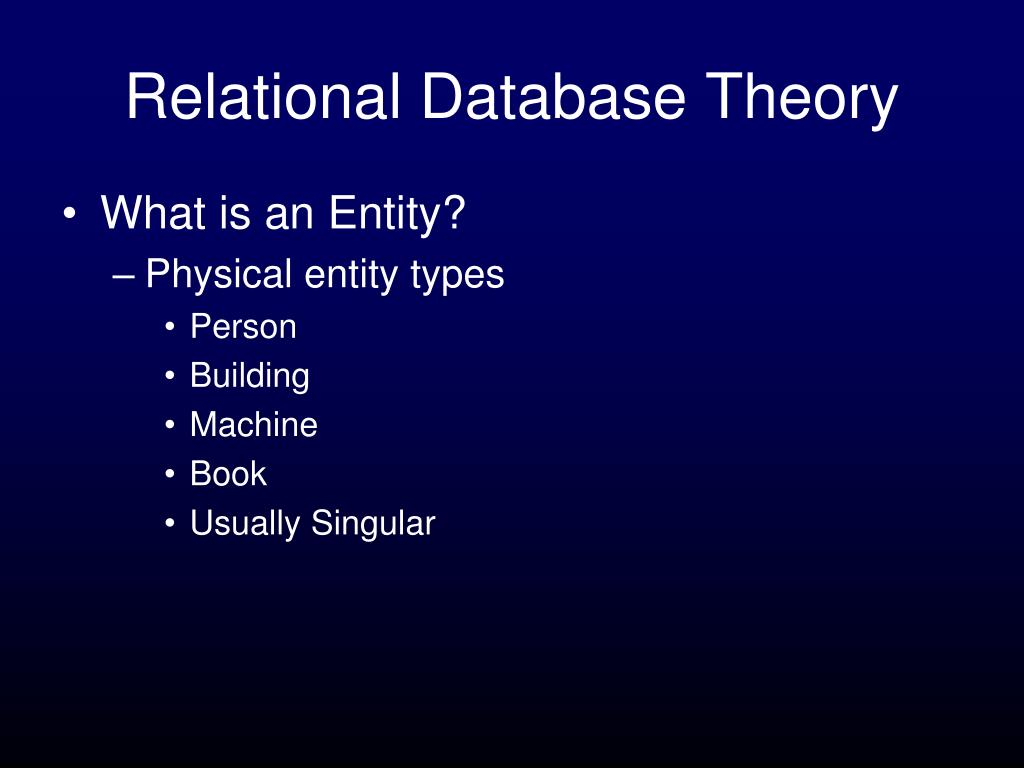 Relational Database Theory

• What is an Entity?
– Physical entity types
• Person
• Building
• Machine
• Book
• Usually Singular